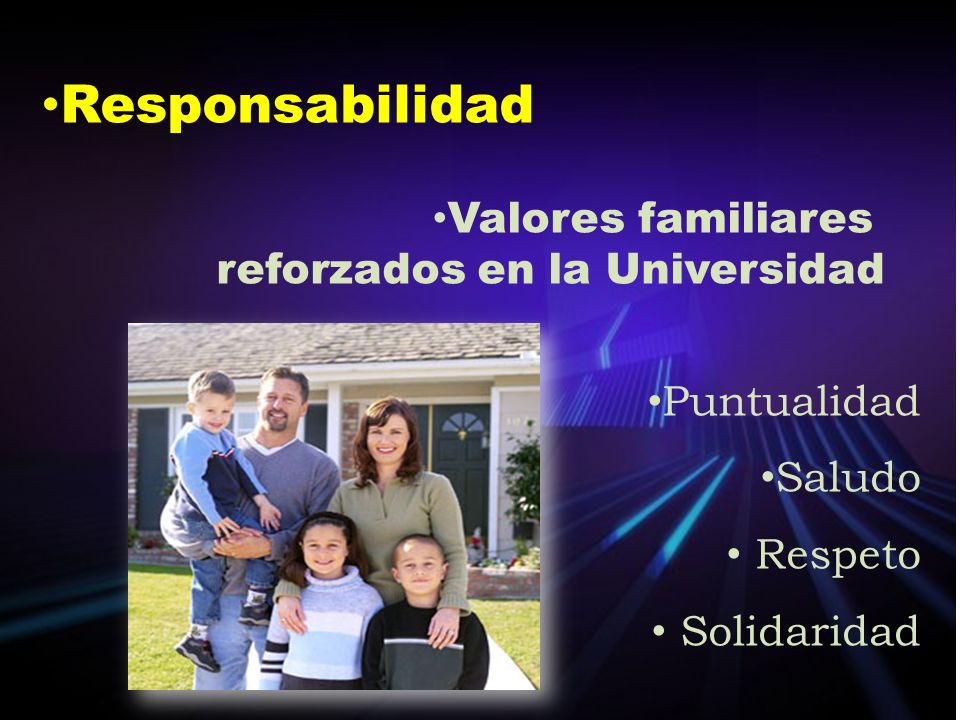 •Responsabilidad

•Valores familiares reforzados en la Universidad

•Puntualidad

•Saludo

• Respeto

• Solidaridad